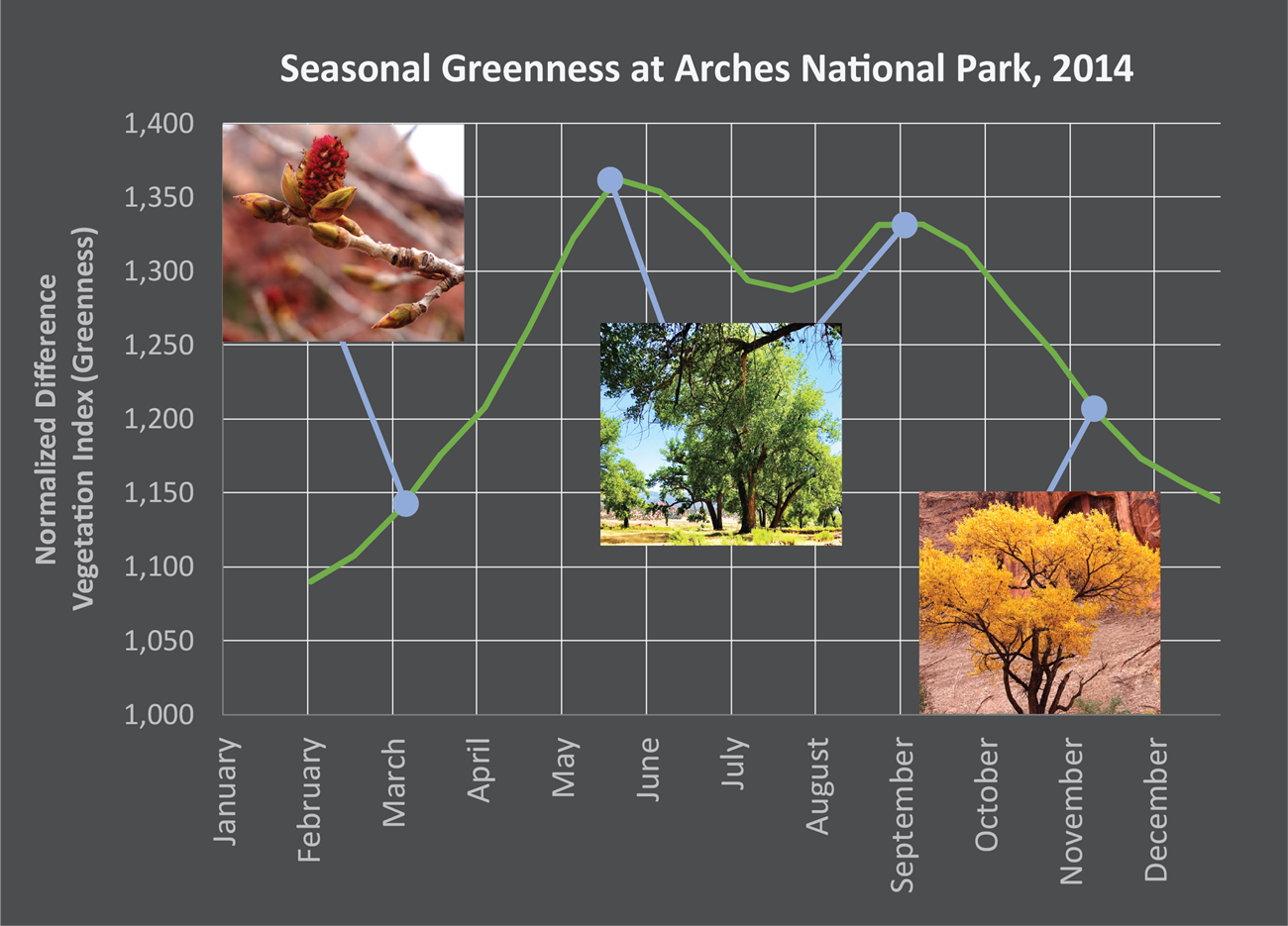 Seasonal Greenness at Arches National Park, 2014

Normalized Difference Vegetation Index (Greenness)

1,400
1,350
1,300
1,250
1,200
1,150
1,100
1,050
1,000

January
February
March
April
May
June
July
August
September
October
November
December